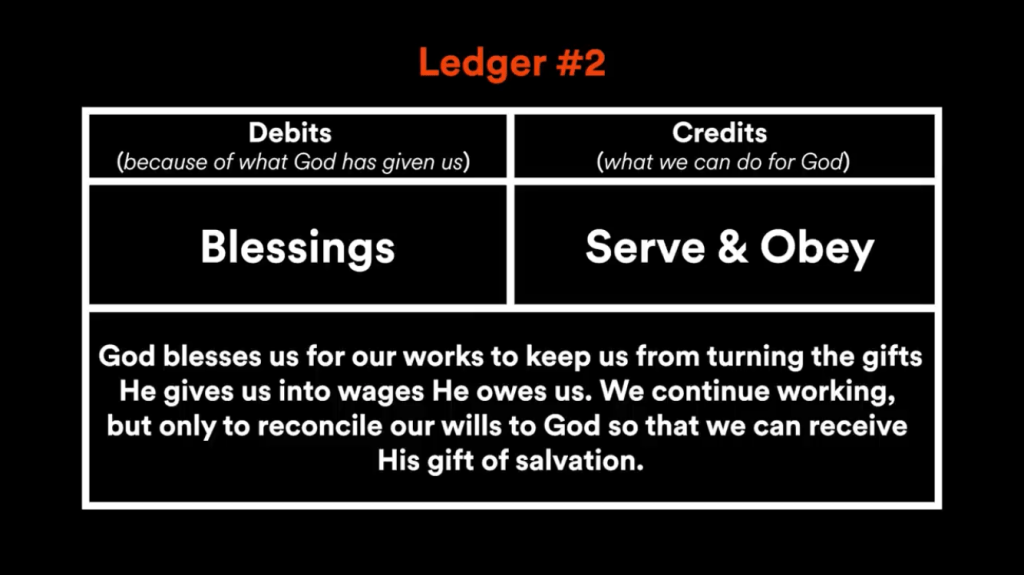 Ledger #2

| Debits (because of what God has given us) | Credits (what we can do for God) |
|---|---|
| Blessings | Serve & Obey |

God blesses us for our works to keep us from turning the gifts He gives us into wages He owes us. We continue working, but only to reconcile our wills to God so that we can receive His gift of salvation.